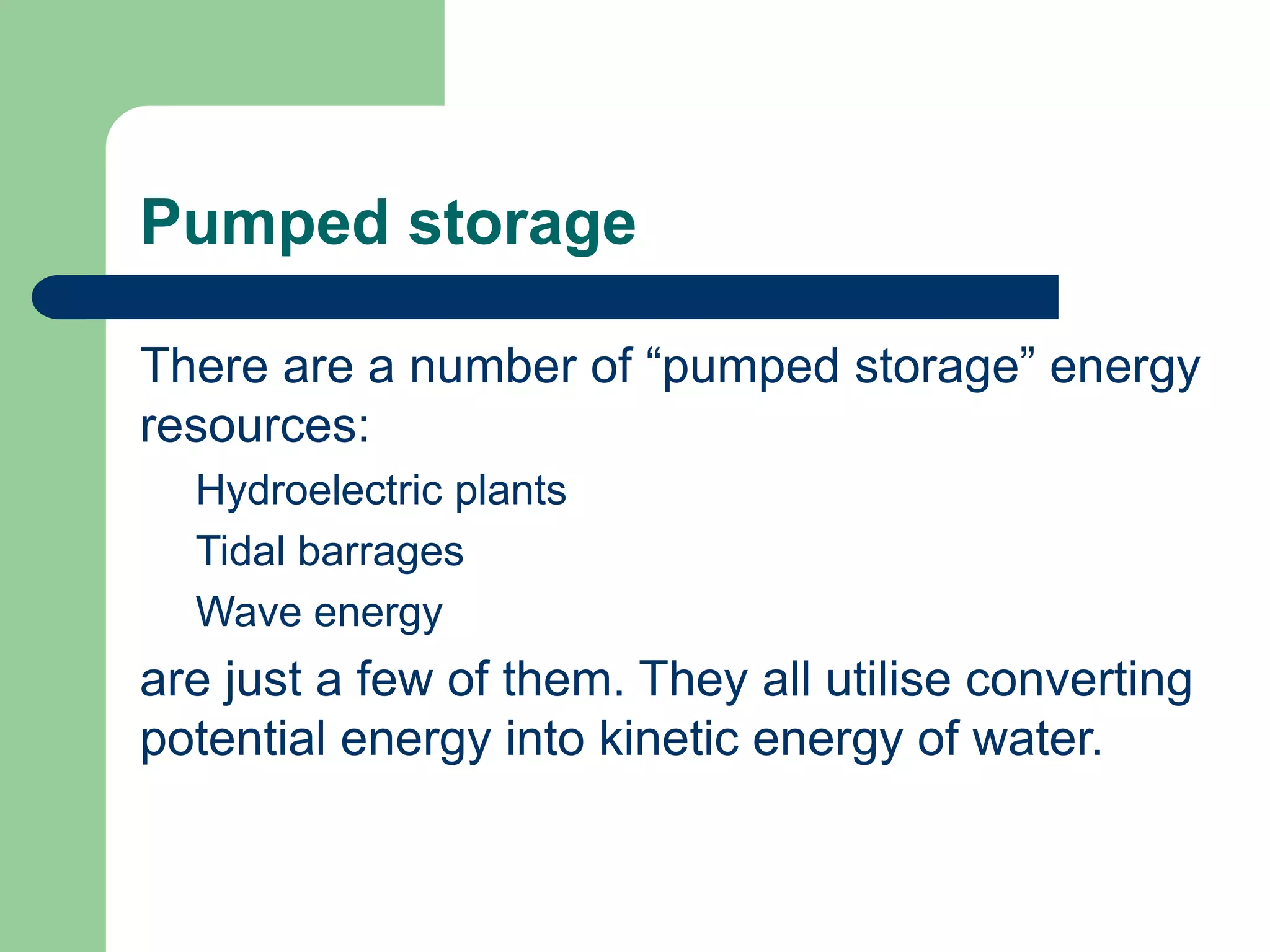 Pumped storage

There are a number of “pumped storage” energy resources:

Hydroelectric plants

Tidal barrages

Wave energy

are just a few of them. They all utilise converting potential energy into kinetic energy of water.